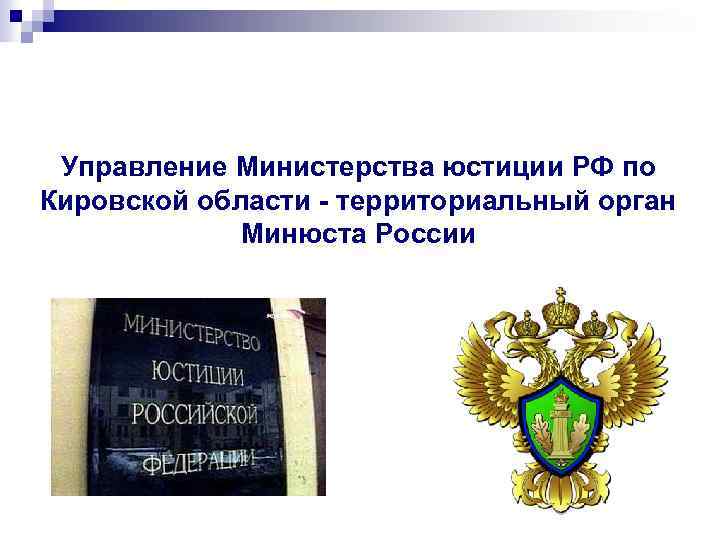 Управление Министерства юстиции РФ по Кировской области - территориальный орган Минюста России

МИНИСТЕРСТВО
ЮСТИЦИИ
РОССИЙСКОЙ
ФЕДЕРАЦИИ